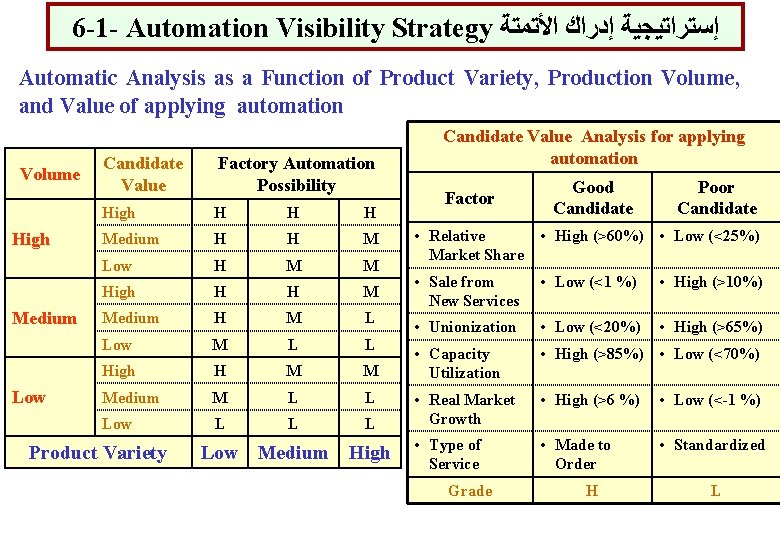 6-1- Automation Visibility Strategy إستراتيجية إدراك الأتمتة

Automatic Analysis as a Function of Product Variety, Production Volume, and Value of applying automation

| Volume | Candidate Value | Factory Automation Possibility | | |
|---|---|---|---|---|
| High | High | H | H | H |
| | Medium | H | H | M |
| | Low | H | M | M |
| Medium | High | H | H | M |
| | Medium | H | M | L |
| | Low | M | L | L |
| Low | High | H | M | M |
| | Medium | M | L | L |
| | Low | L | L | L |
| Product Variety | | Low | Medium | High |

Candidate Value Analysis for applying automation

| Factor | Good Candidate | Poor Candidate |
|---|---|---|
| • Relative Market Share | • High (>60%) | • Low (<25%) |
| • Sale from New Services | • Low (<1 %) | • High (>10%) |
| • Unionization | • Low (<20%) | • High (>65%) |
| • Capacity Utilization | • High (>85%) | • Low (<70%) |
| • Real Market Growth | • High (>6 %) | • Low (<-1 %) |
| • Type of Service | • Made to Order | • Standardized |
| Grade | H | L |